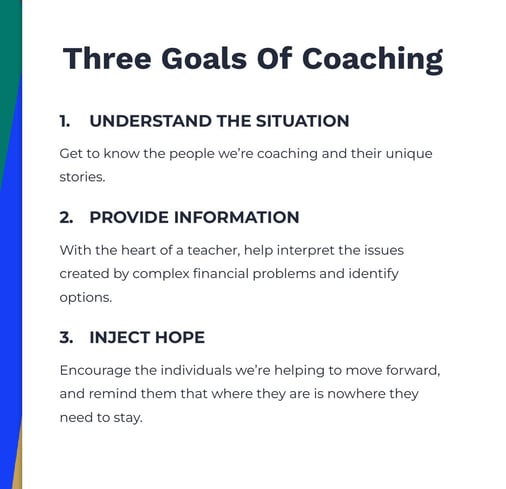 Three Goals Of Coaching

1. UNDERSTAND THE SITUATION

Get to know the people we're coaching and their unique stories.

2. PROVIDE INFORMATION

With the heart of a teacher, help interpret the issues created by complex financial problems and identify options.

3. INJECT HOPE

Encourage the individuals we're helping to move forward, and remind them that where they are is nowhere they need to stay.